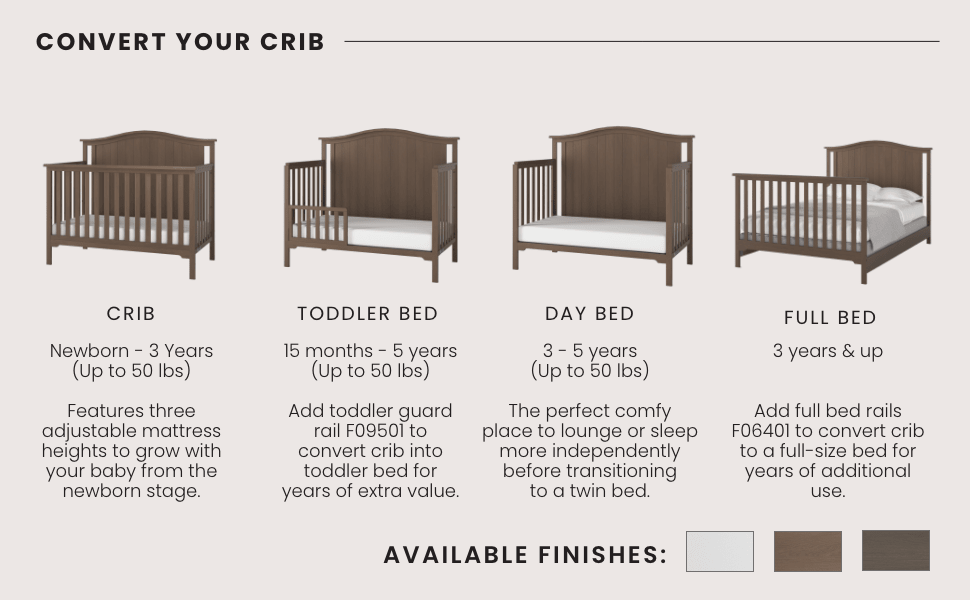 CONVERT YOUR CRIB

CRIB

Newborn - 3 Years (Up to 50 lbs)

Features three adjustable mattress heights to grow with your baby from the newborn stage.

TODDLER BED

15 months - 5 years (Up to 50 lbs)

Add toddler guard rail F09501 to convert crib into toddler bed for years of extra value.

DAY BED

3 - 5 years (Up to 50 lbs)

The perfect comfy place to lounge or sleep more independently before transitioning to a twin bed.

FULL BED

3 years & up

Add full bed rails F06401 to convert crib to a full-size bed for years of additional use.

AVAILABLE FINISHES: